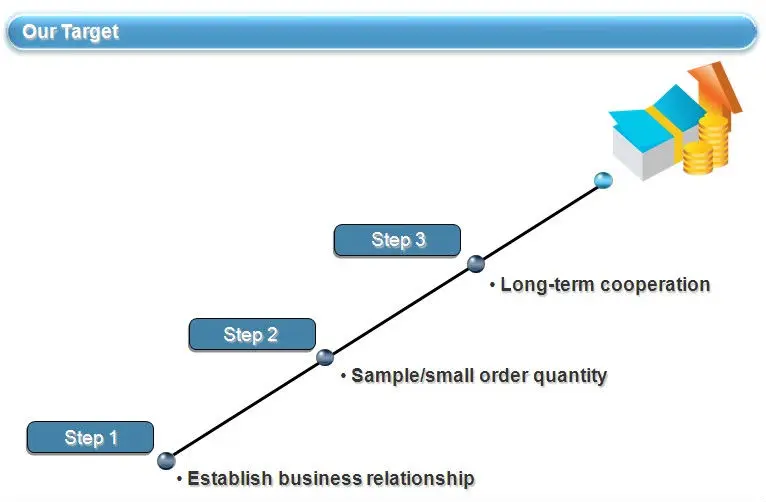 Our Target

Step 3

• Long-term cooperation

Step 2

• Sample/small order quantity

Step 1

• Establish business relationship